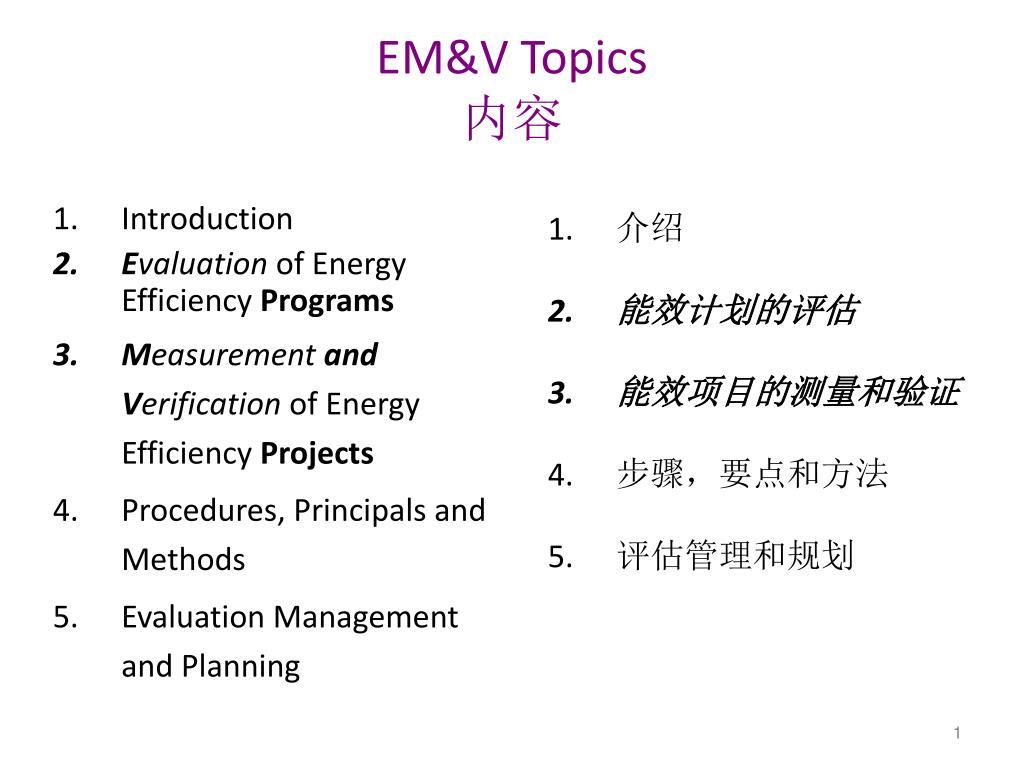 EM&V Topics
内容

1. Introduction
2. Evaluation of Energy Efficiency Programs
3. Measurement and Verification of Energy Efficiency Projects
4. Procedures, Principals and Methods
5. Evaluation Management and Planning

1. 介绍
2. 能效计划的评估
3. 能效项目的测量和验证
4. 步骤，要点和方法
5. 评估管理和规划

1